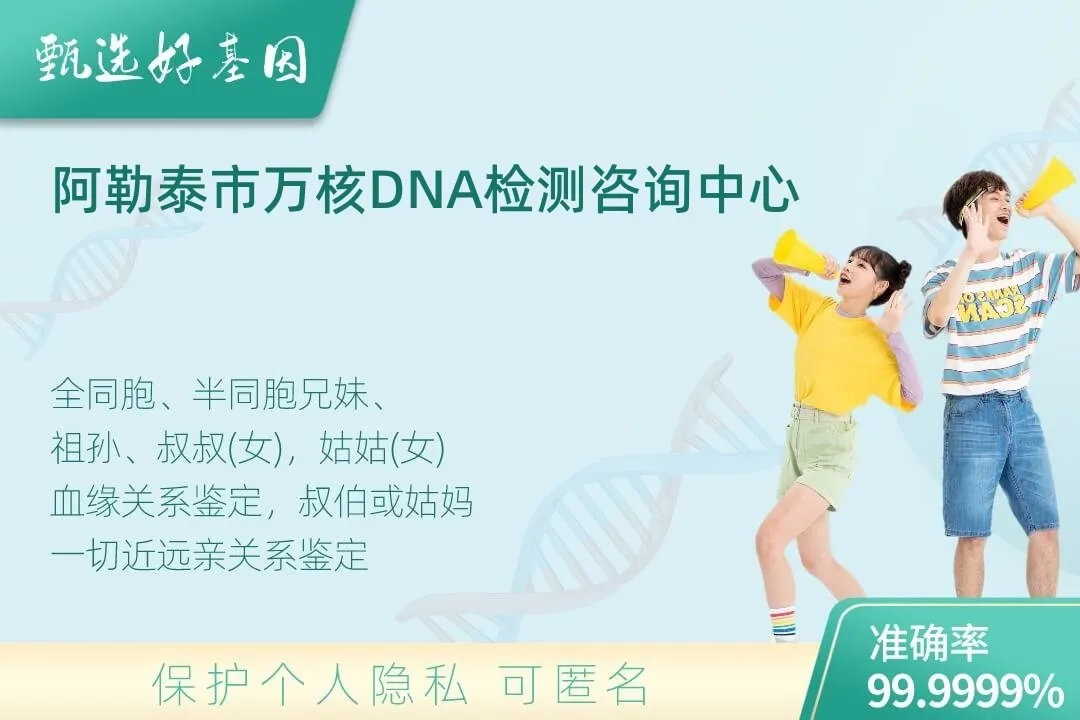 甄选好基因

阿勒泰市万核DNA检测咨询中心

全同胞、半同胞兄妹、
祖孙、叔叔(女)，姑姑(女)
血缘关系鉴定，叔伯或姑妈
一切近远亲关系鉴定

保护个人隐私 可匿名

准确率
99.9999%